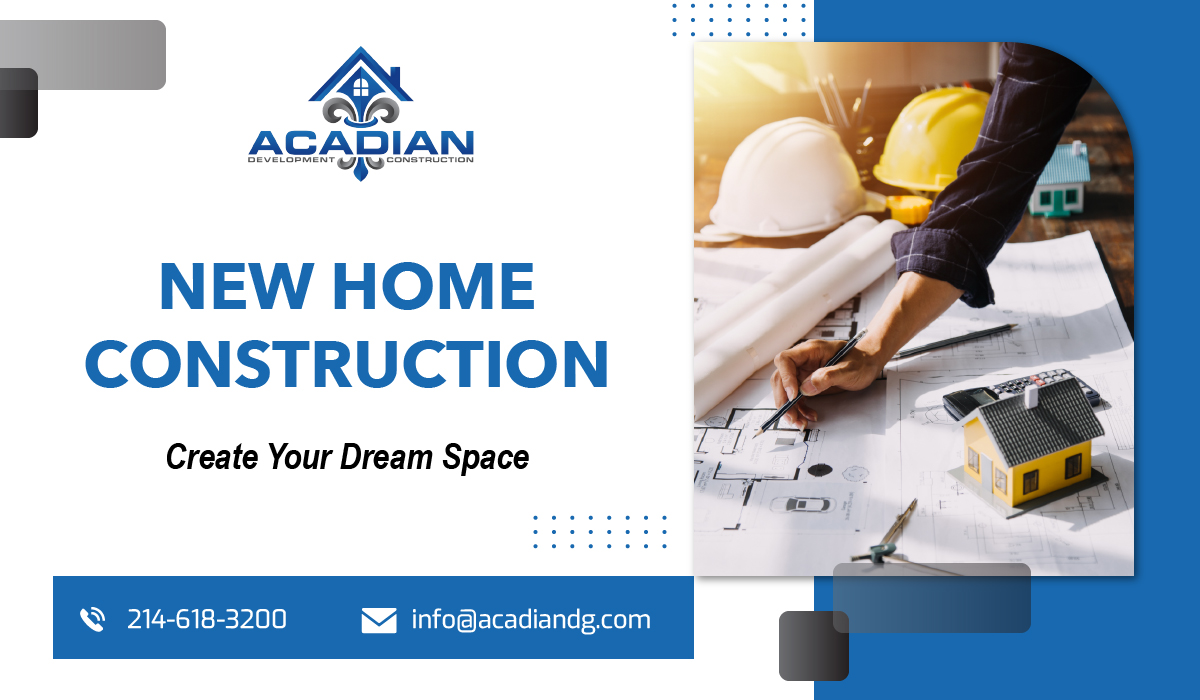 ACADIAN
DEVELOPMENT CONSTRUCTION

NEW HOME CONSTRUCTION

Create Your Dream Space

214-618-3200

info@acadiandg.com